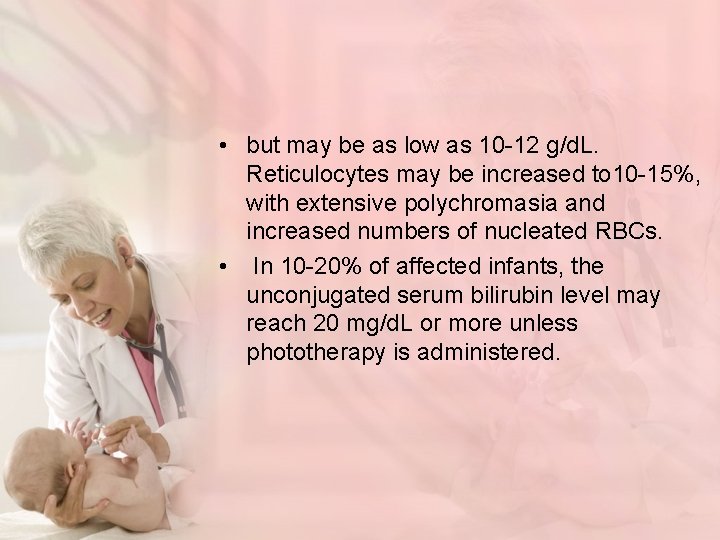 • but may be as low as 10-12 g/dL. Reticulocytes may be increased to10-15%, with extensive polychromasia and increased numbers of nucleated RBCs.

• In 10-20% of affected infants, the unconjugated serum bilirubin level may reach 20 mg/dL or more unless phototherapy is administered.